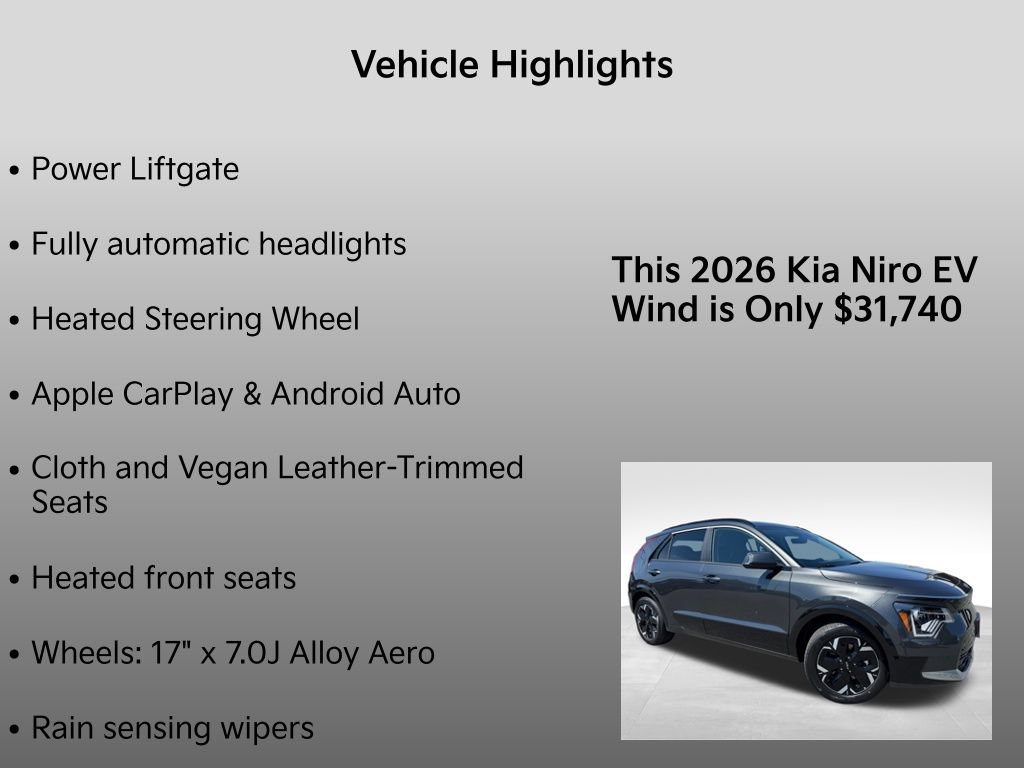 Vehicle Highlights

• Power Liftgate

• Fully automatic headlights

• Heated Steering Wheel

• Apple CarPlay & Android Auto

• Cloth and Vegan Leather-Trimmed Seats

• Heated front seats

• Wheels: 17" x 7.0J Alloy Aero

• Rain sensing wipers

This 2026 Kia Niro EV Wind is Only $31,740